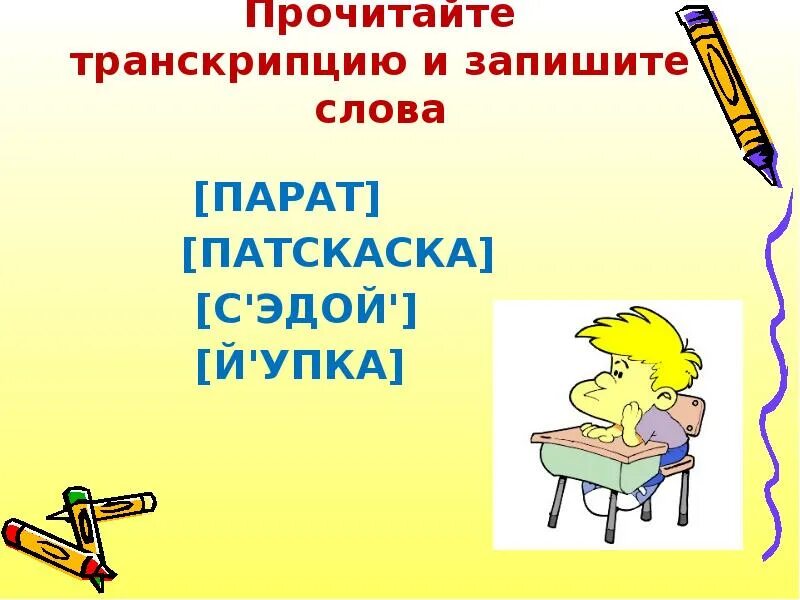 Прочитайте транскрипцию и запишите слова

[ПАРАТ]
[ПАТСКАСКА]
[С'ЭДОЙ']
[Й'УПКА]